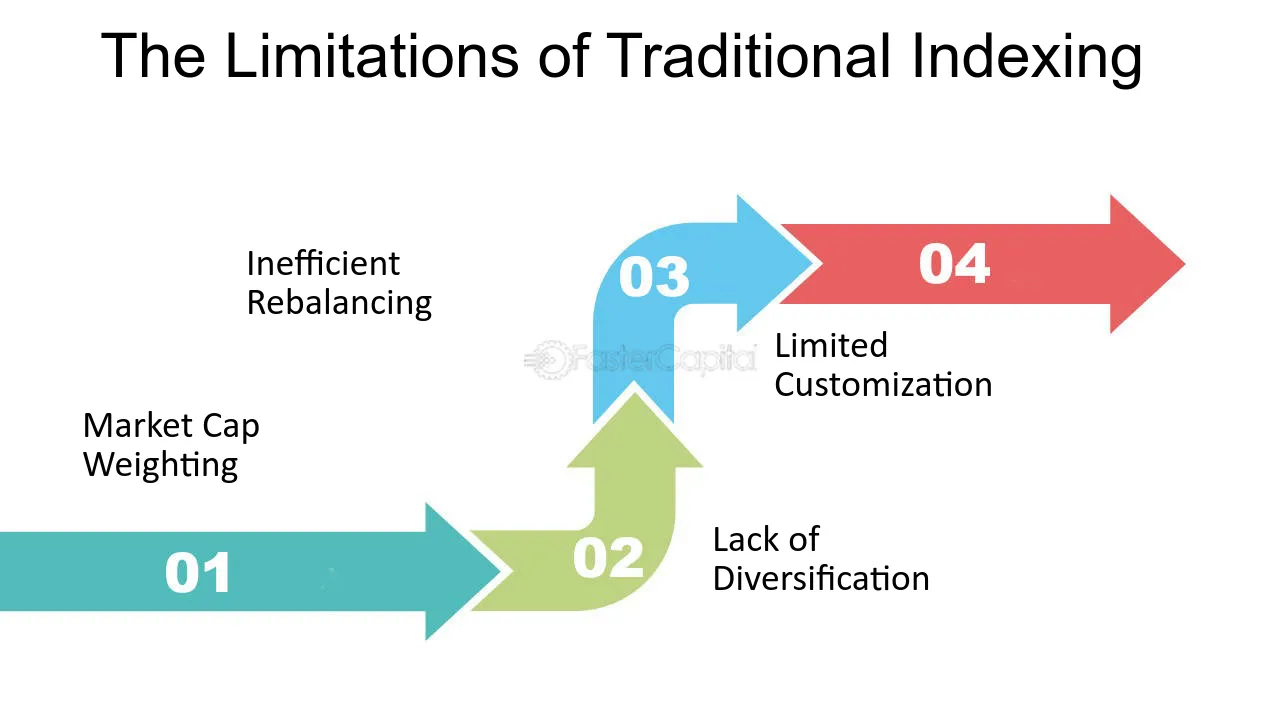 The Limitations of Traditional Indexing

Inefficient
Rebalancing

03

04

Limited
Customization

Market Cap
Weighting

01

02

Lack of
Diversification

FasterCapital